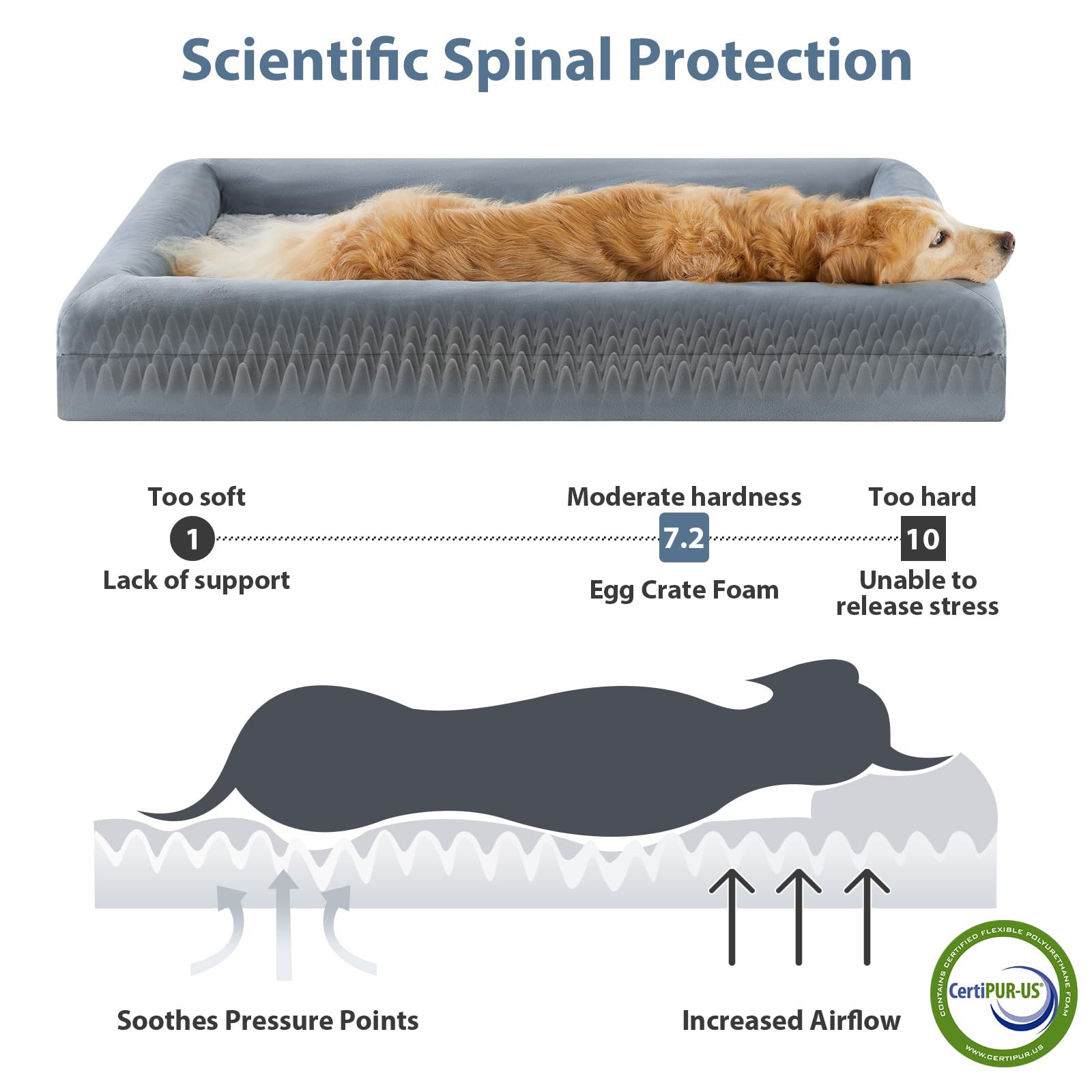 Scientific Spinal Protection

Too soft
1
Lack of support

Moderate hardness
7.2
Egg Crate Foam

Too hard
10
Unable to release stress

Soothes Pressure Points

Increased Airflow

CONTAINS CERTIFIED FLEXIBLE POLYURETHANE FOAM
CertiPUR-US®
WWW.CERTIPUR.US